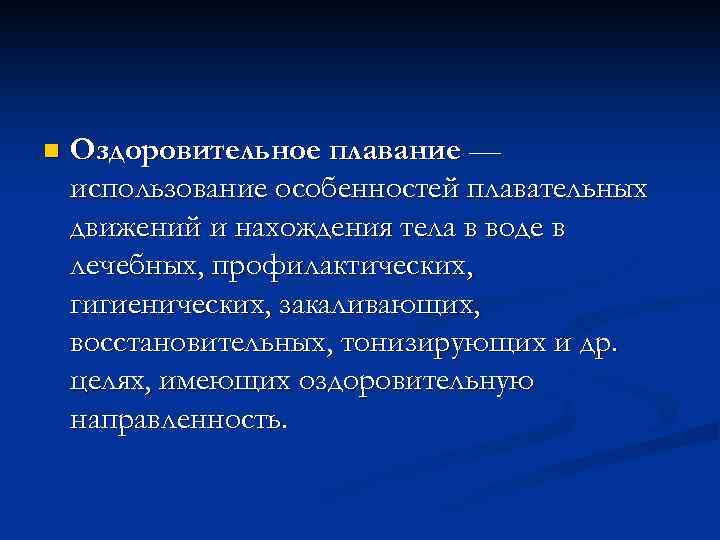 Оздоровительное плавание — использование особенностей плавательных движений и нахождения тела в воде в лечебных, профилактических, гигиенических, закаливающих, восстановительных, тонизирующих и др. целях, имеющих оздоровительную направленность.